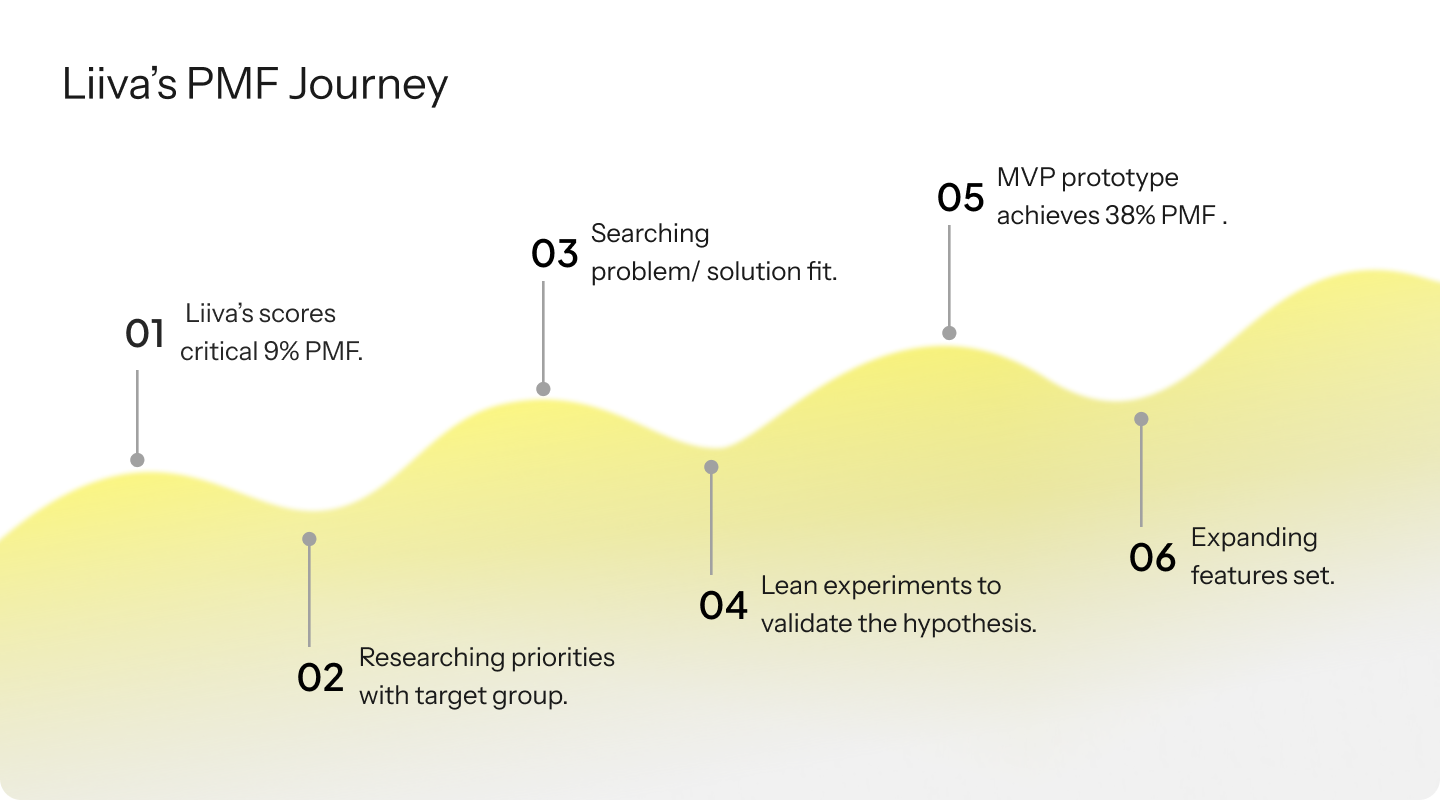 Liiva's PMF Journey

01 Liiva's scores critical 9% PMF.

02 Researching priorities with target group.

03 Searching problem/ solution fit.

04 Lean experiments to validate the hypothesis.

05 MVP prototype achieves 38% PMF .

06 Expanding features set.